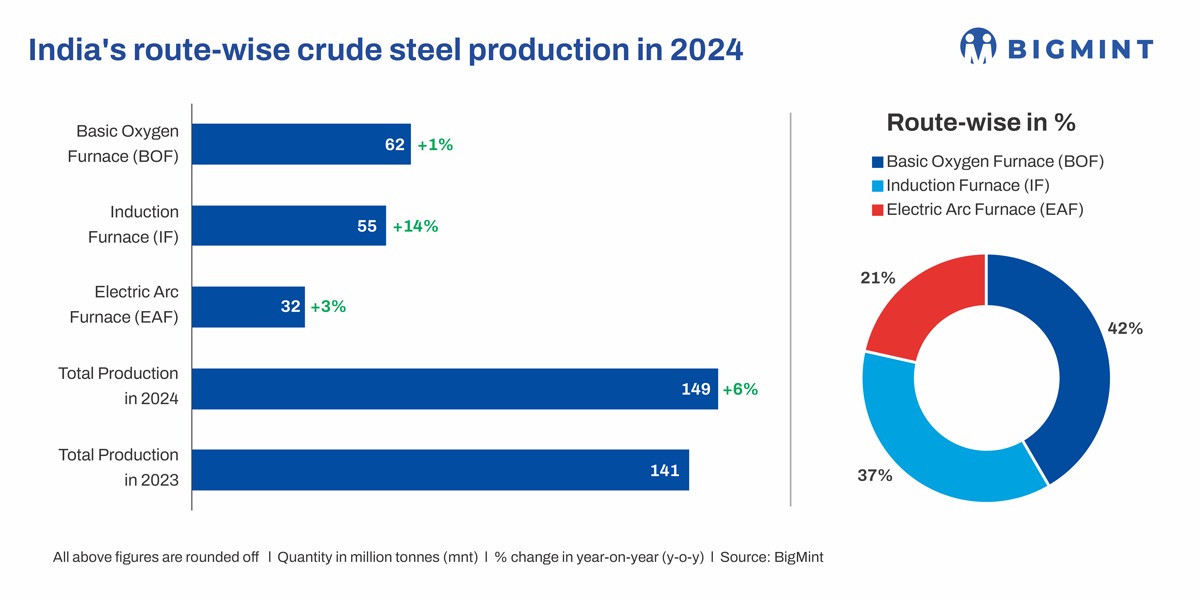 India's route-wise crude steel production in 2024

BIGMINT

Basic Oxygen Furnace (BOF) 62 +1%

Induction Furnace (IF) 55 +14%

Electric Arc Furnace (EAF) 32 +3%

Total Production in 2024 149 +6%

Total Production in 2023 141

Route-wise in %

Basic Oxygen Furnace (BOF)
Induction Furnace (IF)
Electric Arc Furnace (EAF)

21%
42%
37%

All above figures are rounded off | Quantity in million tonnes (mnt) | % change in year-on-year (y-o-y) | Source: BigMint